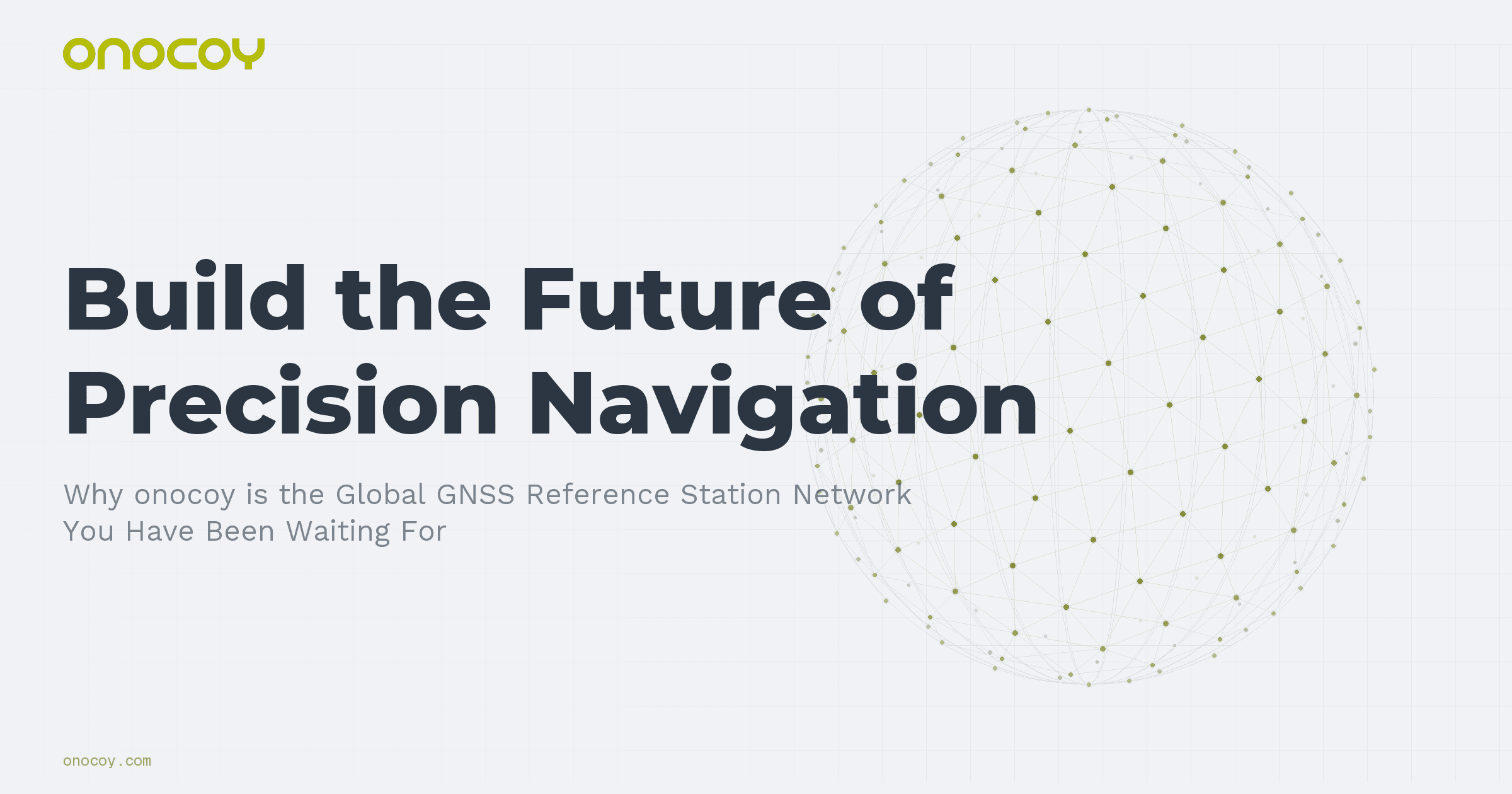 onocoy

Build the Future of Precision Navigation

Why onocoy is the Global GNSS Reference Station Network You Have Been Waiting For

onocoy.com